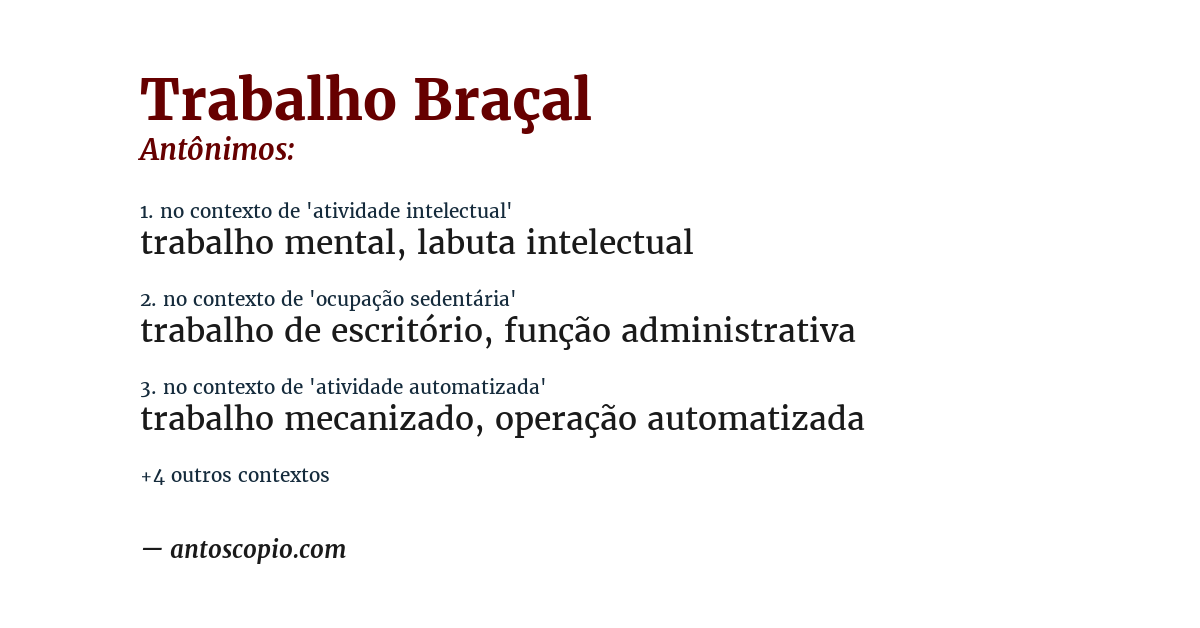 Trabalho Braçal
Antônimos:

1. no contexto de 'atividade intelectual'
trabalho mental, labuta intelectual

2. no contexto de 'ocupação sedentária'
trabalho de escritório, função administrativa

3. no contexto de 'atividade automatizada'
trabalho mecanizado, operação automatizada

+4 outros contextos

— antoscopio.com